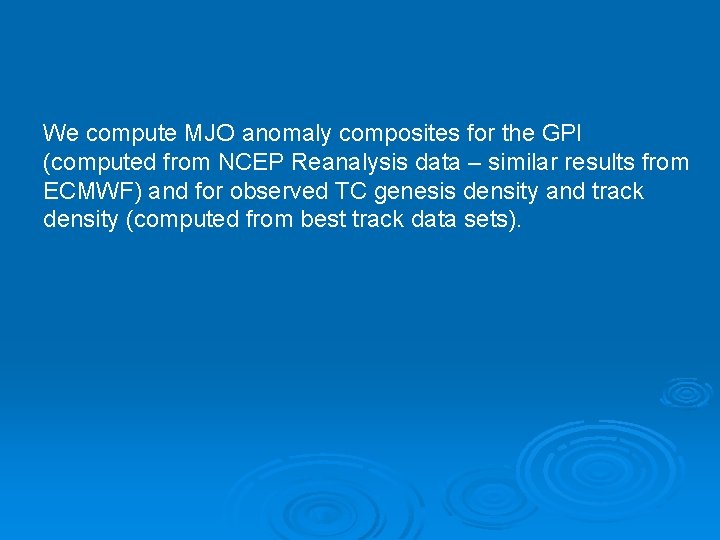 We compute MJO anomaly composites for the GPI (computed from NCEP Reanalysis data – similar results from ECMWF) and for observed TC genesis density and track density (computed from best track data sets).